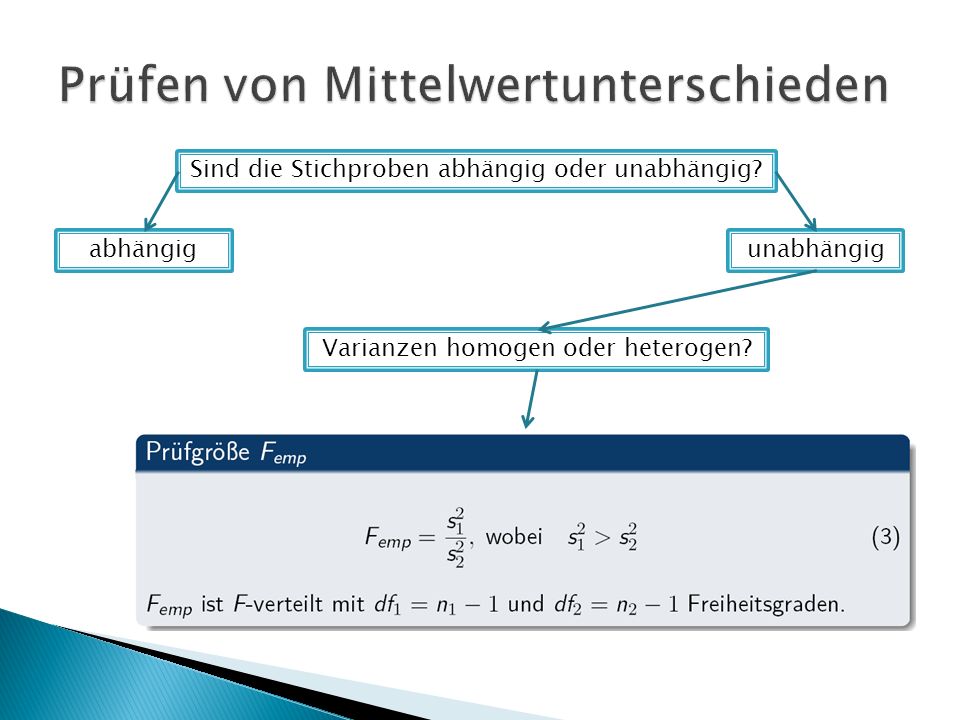 Prüfen von Mittelwertunterschieden

Sind die Stichproben abhängig oder unabhängig?

abhängig

unabhängig

Varianzen homogen oder heterogen?

Prüfgröße $F_{emp}$

$F_{emp} = \frac{s_1^2}{s_2^2}$, wobei $s_1^2 > s_2^2$ (3)

$F_{emp}$ ist $F$-verteilt mit $df_1 = n_1 - 1$ und $df_2 = n_2 - 1$ Freiheitsgraden.